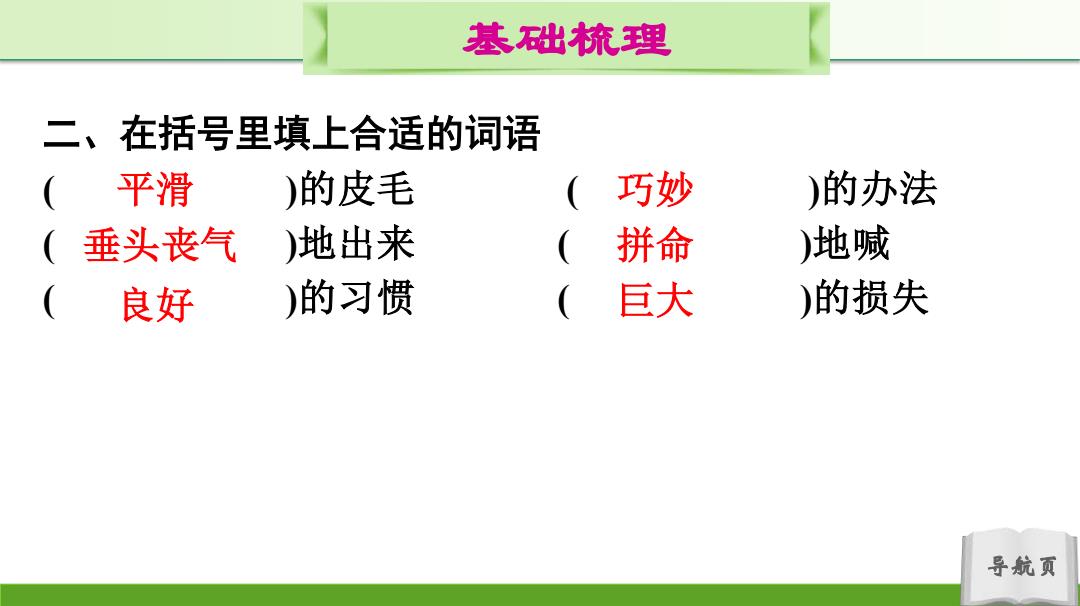 基础梳理

二、在括号里填上合适的词语

( 平滑 )的皮毛　　( 巧妙 )的办法

( 垂头丧气 )地出来　　( 拼命 )地喊

( 良好 )的习惯　　( 巨大 )的损失

导航页